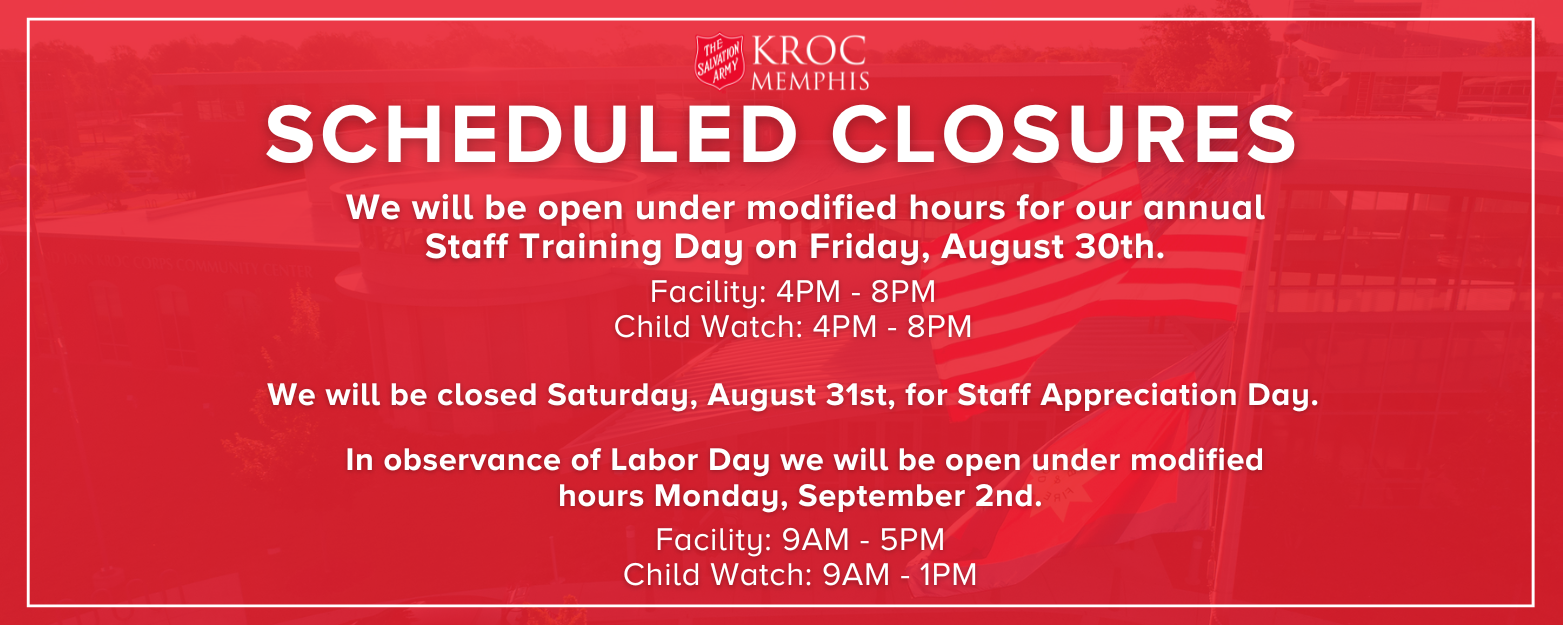 THE SALVATION ARMY KROC MEMPHIS

SCHEDULED CLOSURES

We will be open under modified hours for our annual Staff Training Day on Friday, August 30th.

Facility: 4PM - 8PM
Child Watch: 4PM - 8PM

We will be closed Saturday, August 31st, for Staff Appreciation Day.

In observance of Labor Day we will be open under modified hours Monday, September 2nd.

Facility: 9AM - 5PM
Child Watch: 9AM - 1PM